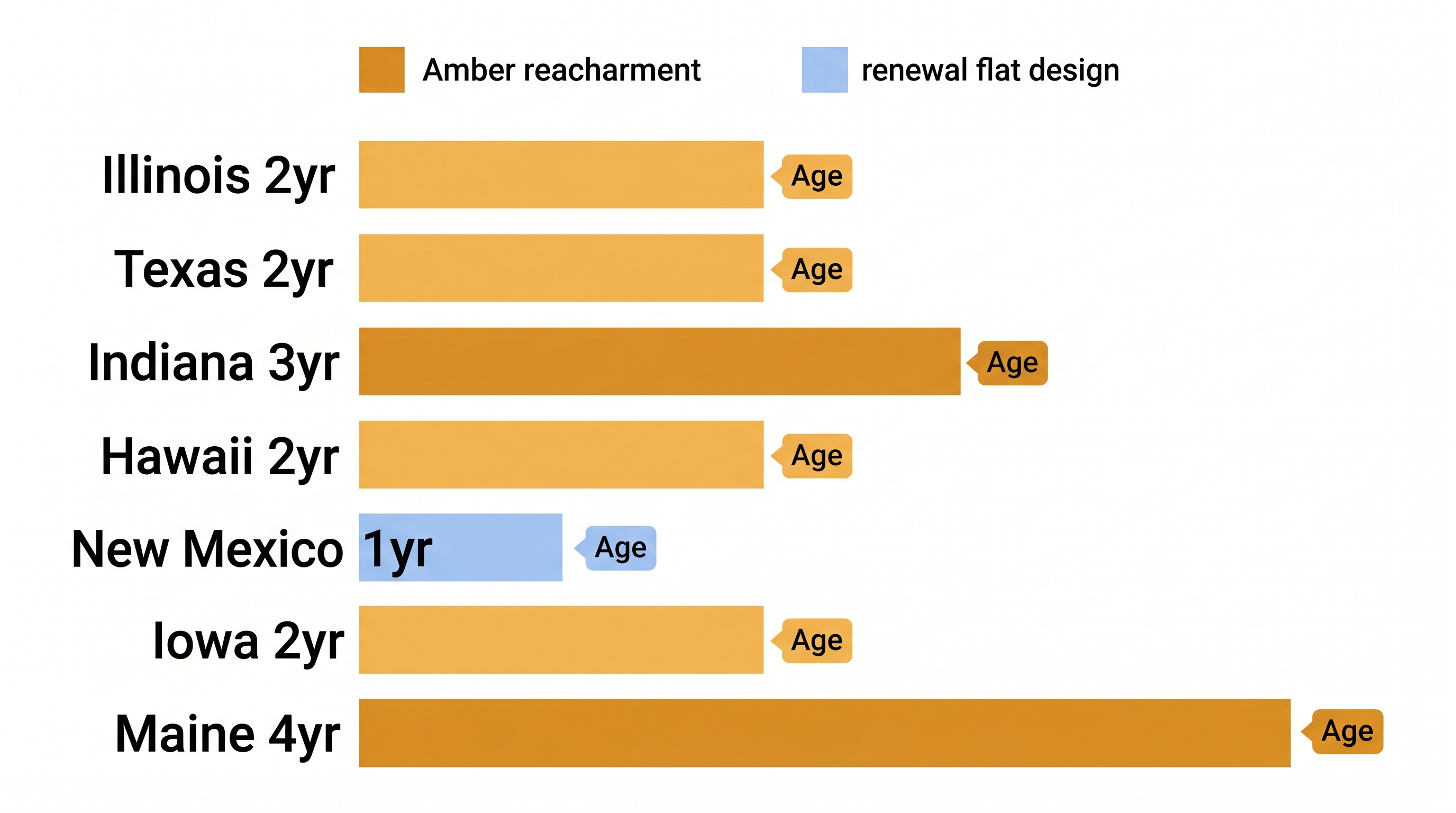 Amber reacharment
renewal flat design

Illinois 2yr
Age

Texas 2yr
Age

Indiana 3yr
Age

Hawaii 2yr
Age

New Mexico 1yr
Age

Iowa 2yr
Age

Maine 4yr
Age